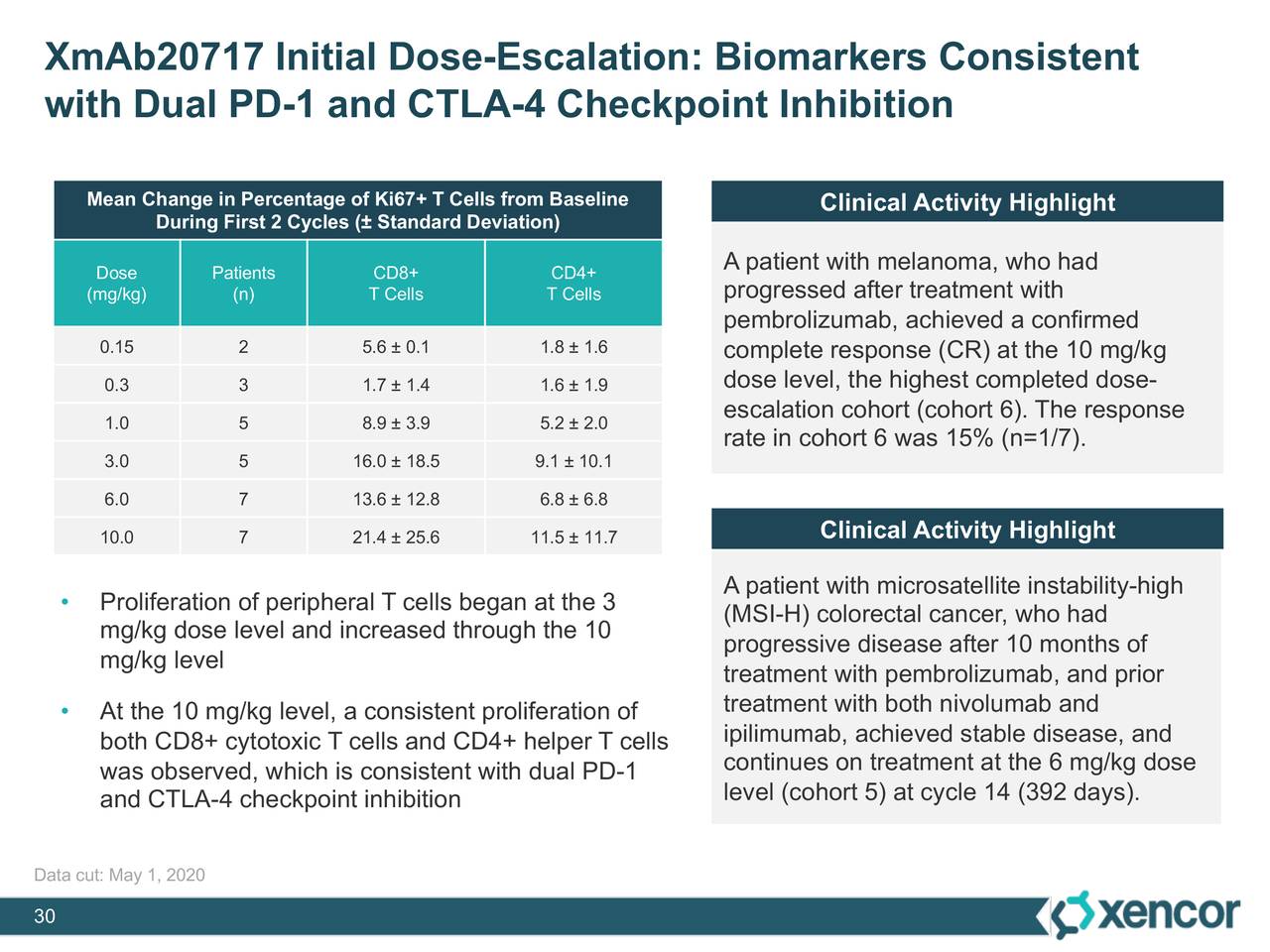 XmAb20717 Initial Dose-Escalation: Biomarkers Consistent with Dual PD-1 and CTLA-4 Checkpoint Inhibition

Mean Change in Percentage of Ki67+ T Cells from Baseline During First 2 Cycles (± Standard Deviation)

| Dose (mg/kg) | Patients (n) | CD8+ T Cells | CD4+ T Cells |
|---|---|---|---|
| 0.15 | 2 | 5.6 ± 0.1 | 1.8 ± 1.6 |
| 0.3 | 3 | 1.7 ± 1.4 | 1.6 ± 1.9 |
| 1.0 | 5 | 8.9 ± 3.9 | 5.2 ± 2.0 |
| 3.0 | 5 | 16.0 ± 18.5 | 9.1 ± 10.1 |
| 6.0 | 7 | 13.6 ± 12.8 | 6.8 ± 6.8 |
| 10.0 | 7 | 21.4 ± 25.6 | 11.5 ± 11.7 |

• Proliferation of peripheral T cells began at the 3 mg/kg dose level and increased through the 10 mg/kg level

• At the 10 mg/kg level, a consistent proliferation of both CD8+ cytotoxic T cells and CD4+ helper T cells was observed, which is consistent with dual PD-1 and CTLA-4 checkpoint inhibition

Clinical Activity Highlight

A patient with melanoma, who had progressed after treatment with pembrolizumab, achieved a confirmed complete response (CR) at the 10 mg/kg dose level, the highest completed dose-escalation cohort (cohort 6). The response rate in cohort 6 was 15% (n=1/7).

Clinical Activity Highlight

A patient with microsatellite instability-high (MSI-H) colorectal cancer, who had progressive disease after 10 months of treatment with pembrolizumab, and prior treatment with both nivolumab and ipilimumab, achieved stable disease, and continues on treatment at the 6 mg/kg dose level (cohort 5) at cycle 14 (392 days).

Data cut: May 1, 2020

30

xencor